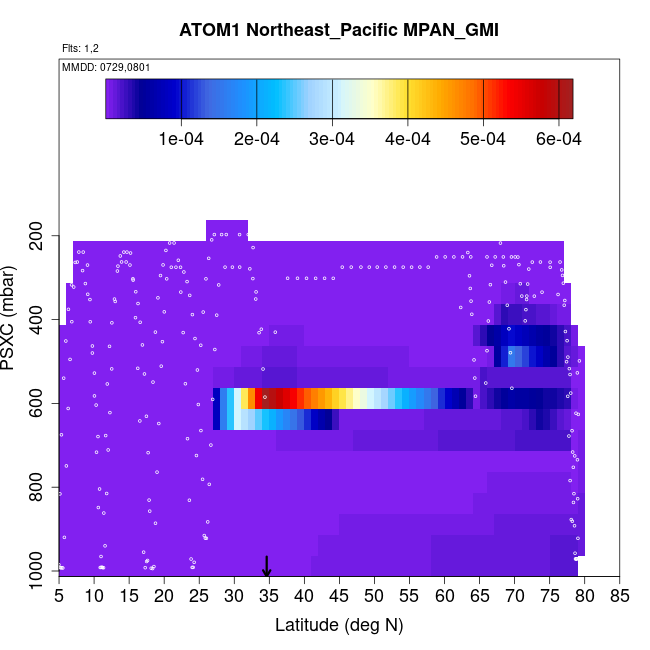 ATOM1 Northeast_Pacific MPAN_GMI

Flts: 1,2

MMDD: 0729,0801

1e-04 2e-04 3e-04 4e-04 5e-04 6e-04

PSXC (mbar)

200
400
600
800
1000

5 10 15 20 25 30 35 40 45 50 55 60 65 70 75 80 85

Latitude (deg N)